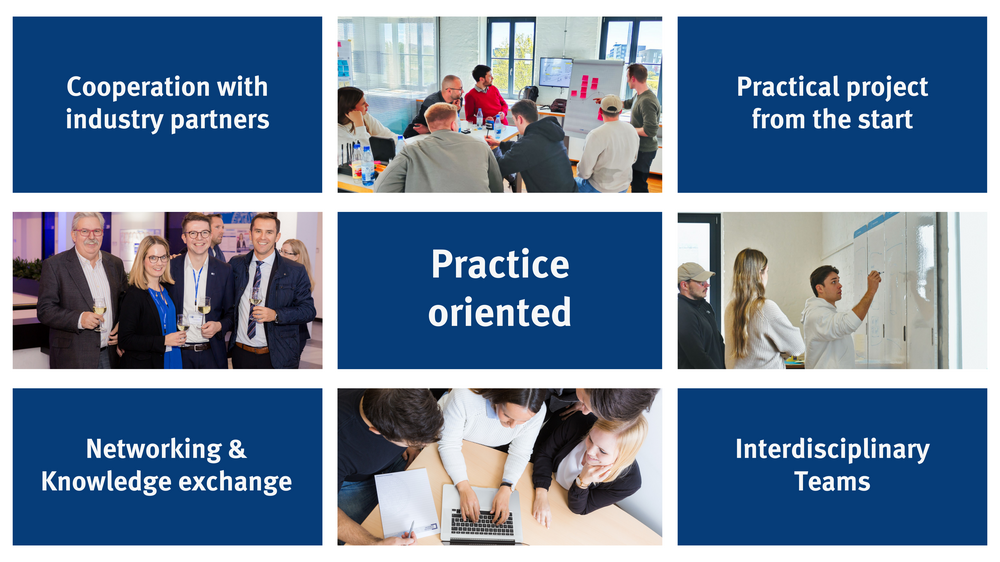 Cooperation with industry partners

Practical project from the start

Practice oriented

Networking & Knowledge exchange

Interdisciplinary Teams